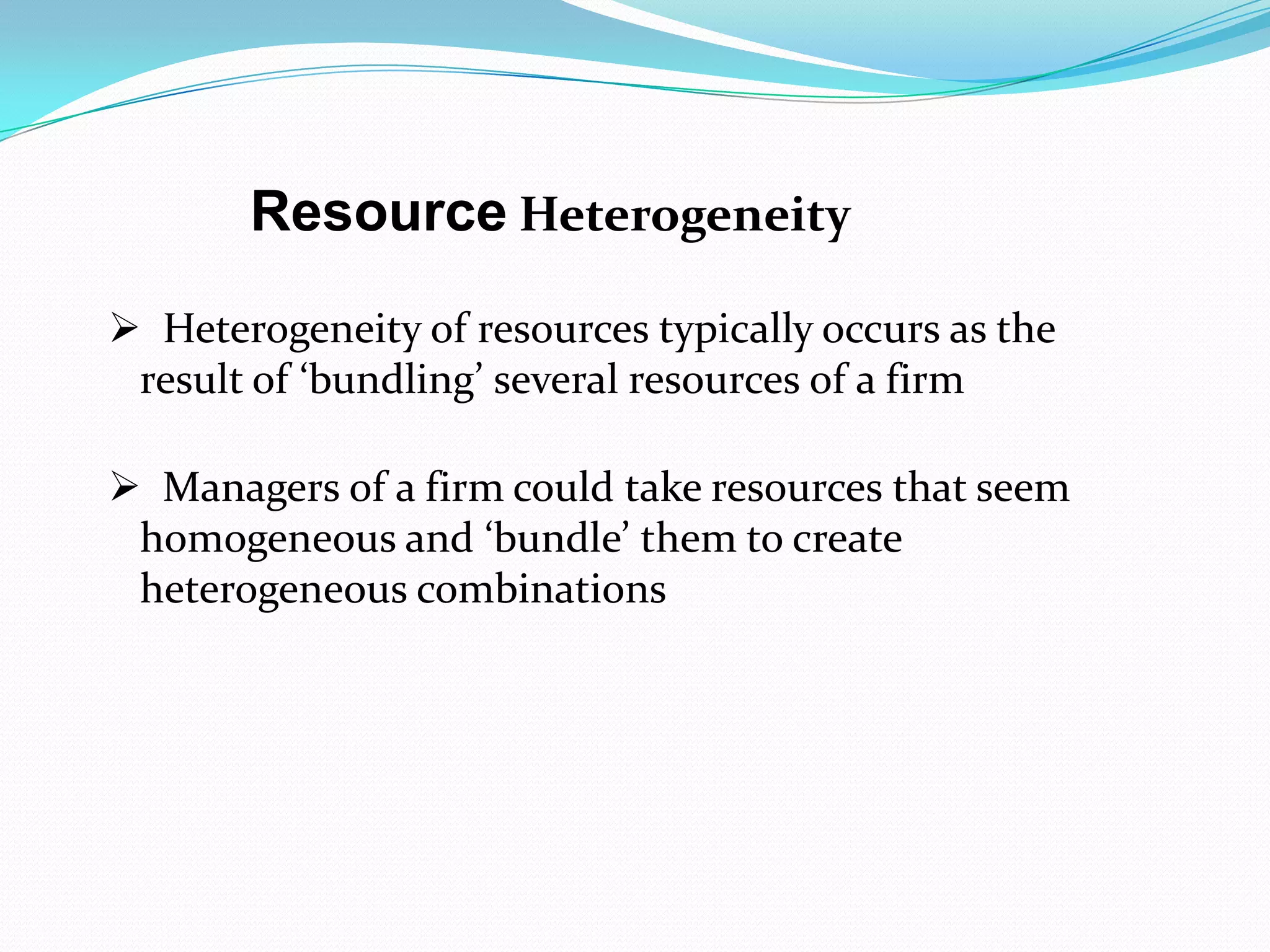 Resource Heterogeneity

➢ Heterogeneity of resources typically occurs as the result of ‘bundling’ several resources of a firm

➢ Managers of a firm could take resources that seem homogeneous and ‘bundle’ them to create heterogeneous combinations